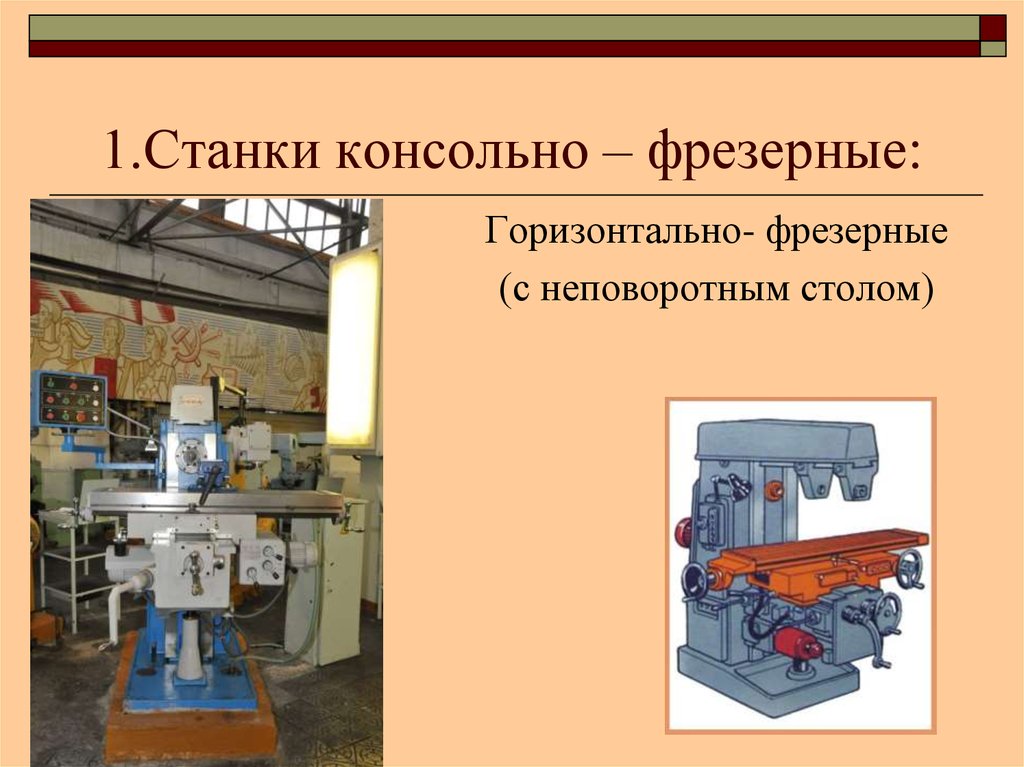 1.Станки консольно – фрезерные:

Горизонтально- фрезерные
(с неповоротным столом)